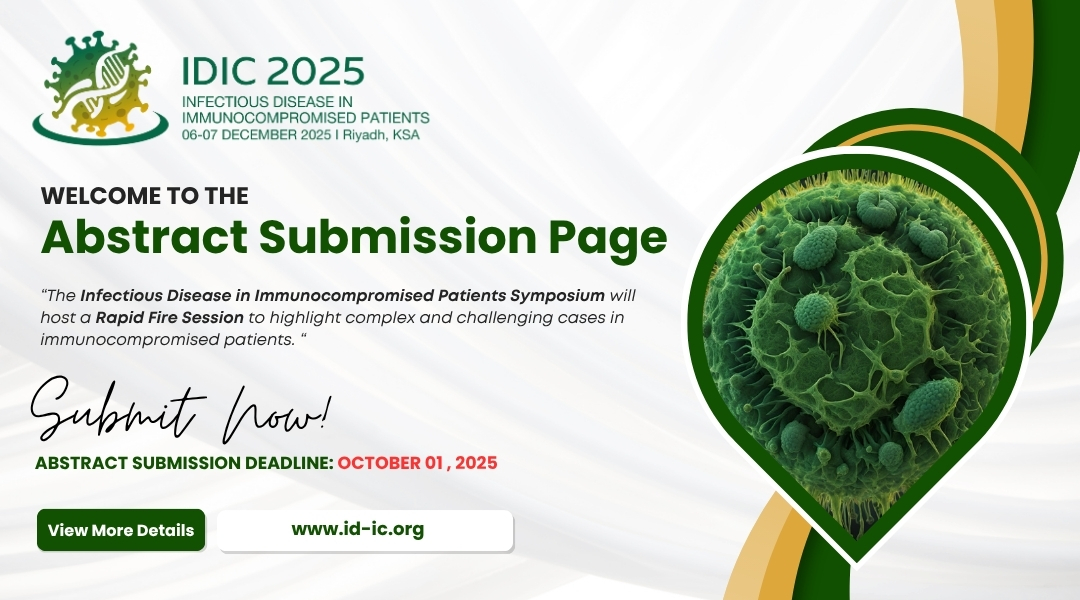 IDIC 2025
INFECTIOUS DISEASE IN IMMUNOCOMPROMISED PATIENTS
06-07 DECEMBER 2025 I Riyadh, KSA

WELCOME TO THE
Abstract Submission Page

“The Infectious Disease in Immunocompromised Patients Symposium will host a Rapid Fire Session to highlight complex and challenging cases in immunocompromised patients. “

Submit Now!

ABSTRACT SUBMISSION DEADLINE: OCTOBER 01 , 2025

View More Details

www.id-ic.org